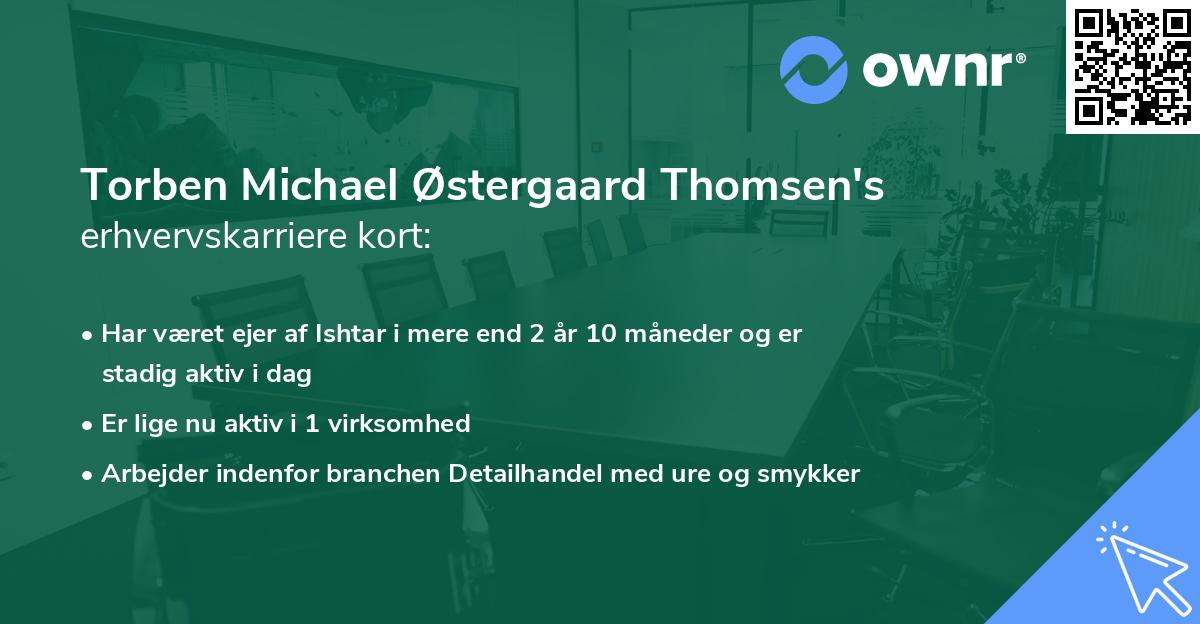 ownr®

Torben Michael Østergaard Thomsen's erhvervskarriere kort:

• Har været ejer af Ishtar i mere end 2 år 10 måneder og er stadig aktiv i dag

• Er lige nu aktiv i 1 virksomhed

• Arbejder indenfor branchen Detailhandel med ure og smykker